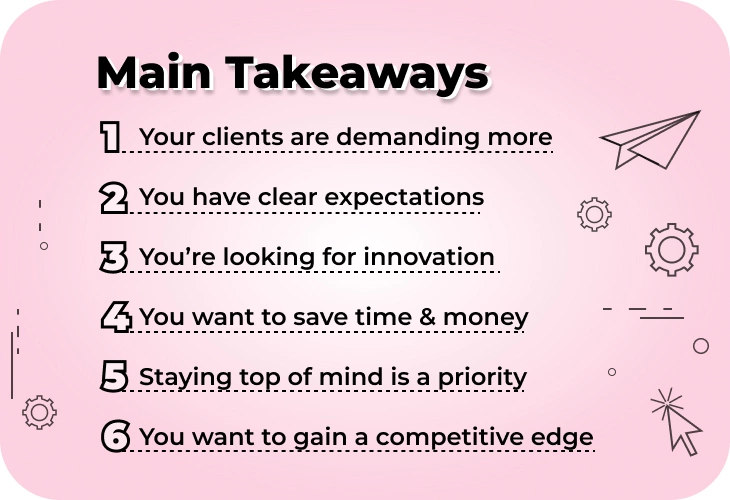 Main Takeaways

1 Your clients are demanding more

2 You have clear expectations

3 You're looking for innovation

4 You want to save time & money

5 Staying top of mind is a priority

6 You want to gain a competitive edge